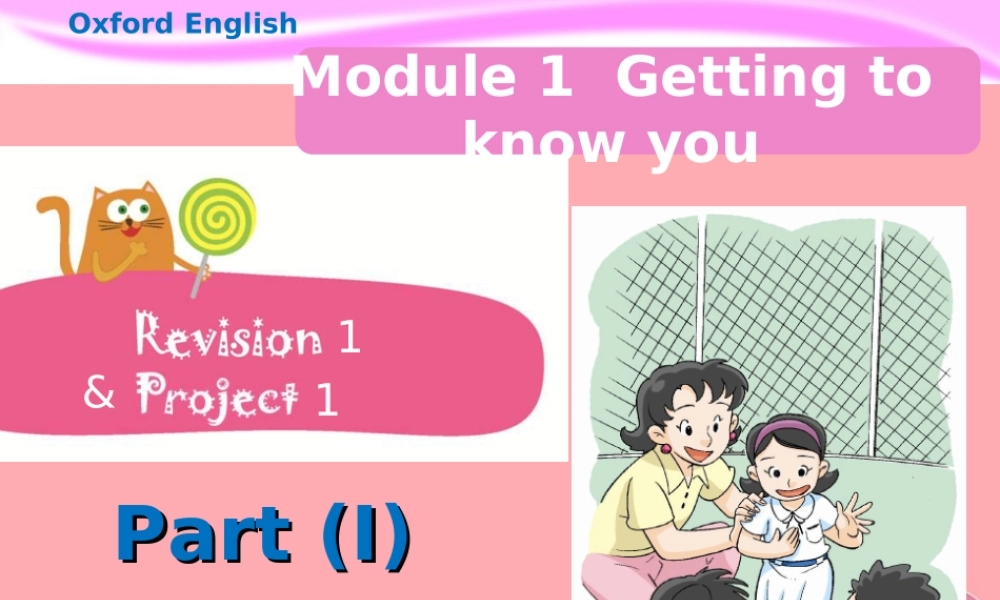 Oxford English

Module 1 Getting to know you

Revision 1
& Project 1

Part (I)